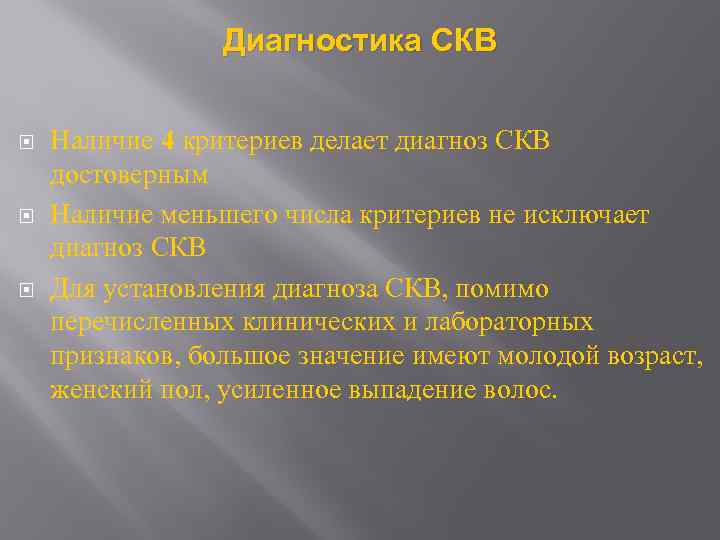 Диагностика СКВ

Наличие 4 критериев делает диагноз СКВ достоверным

Наличие меньшего числа критериев не исключает диагноз СКВ

Для установления диагноза СКВ, помимо перечисленных клинических и лабораторных признаков, большое значение имеют молодой возраст, женский пол, усиленное выпадение волос.